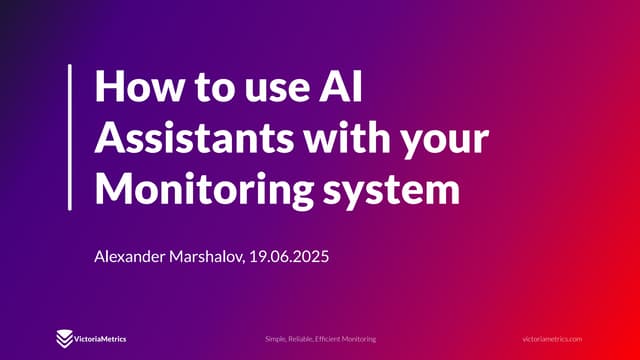 How to use AI Assistants with your Monitoring system

Alexander Marshalov, 19.06.2025

VictoriaMetrics

Simple, Reliable, Efficient Monitoring

victoriametrics.com